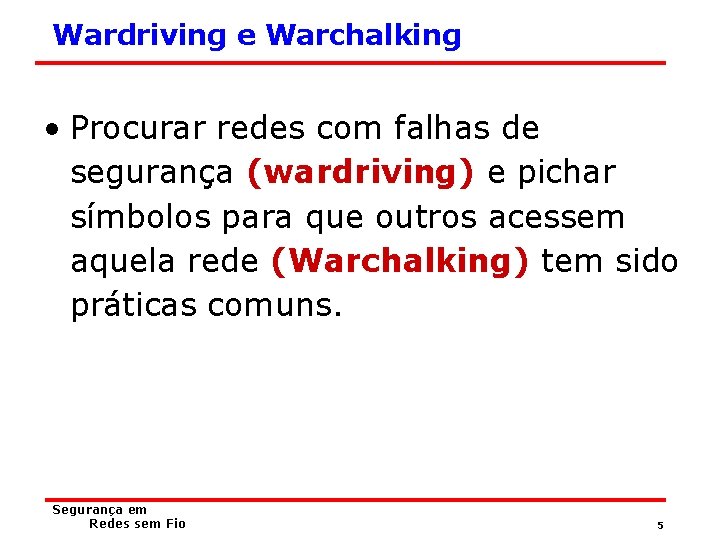 Wardriving e Warchalking

• Procurar redes com falhas de segurança (wardriving) e pichar símbolos para que outros acessem aquela rede (Warchalking) tem sido práticas comuns.

Segurança em
Redes sem Fio

5